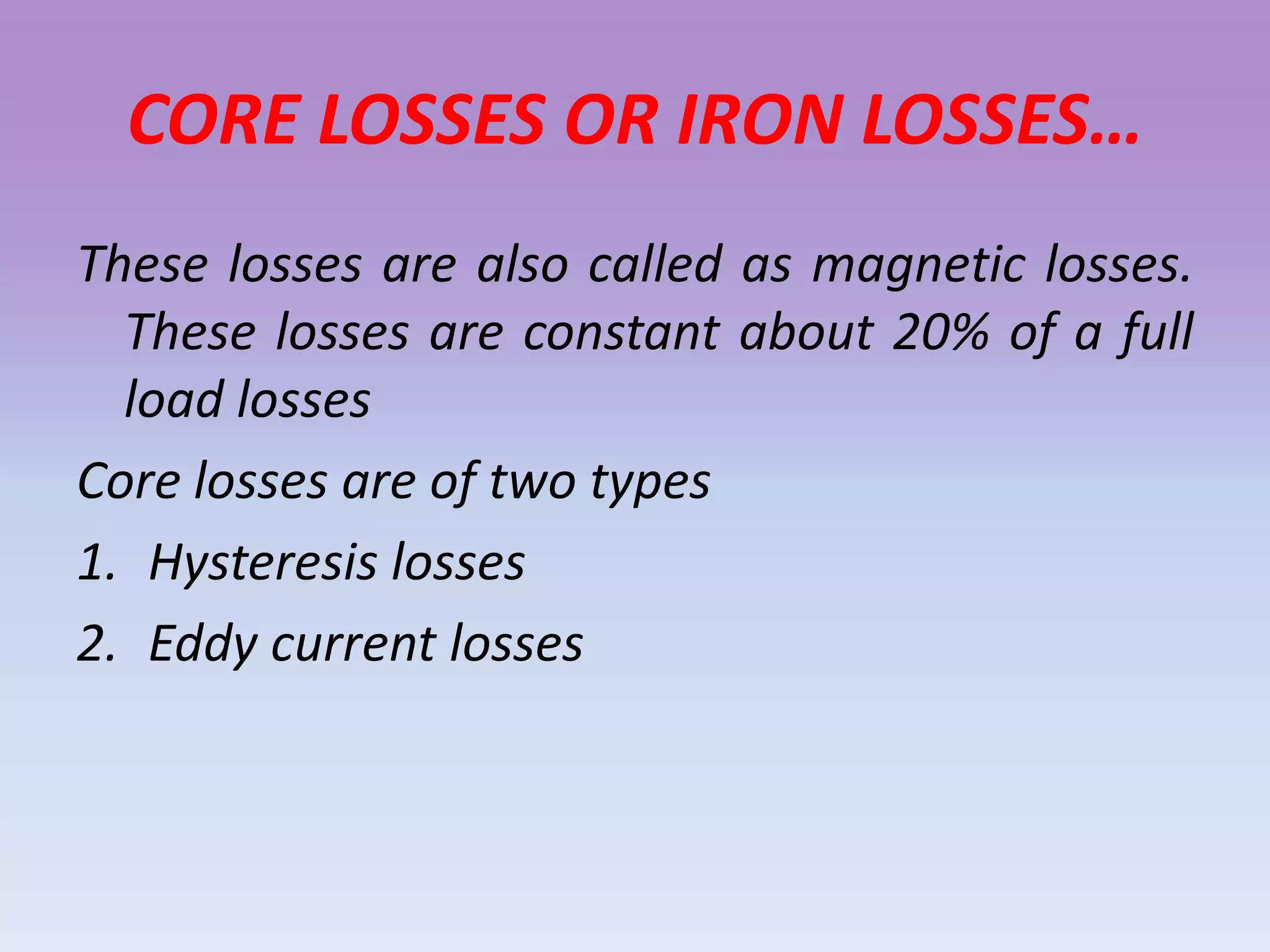 CORE LOSSES OR IRON LOSSES…

These losses are also called as magnetic losses. These losses are constant about 20% of a full load losses

Core losses are of two types

1. Hysteresis losses

2. Eddy current losses